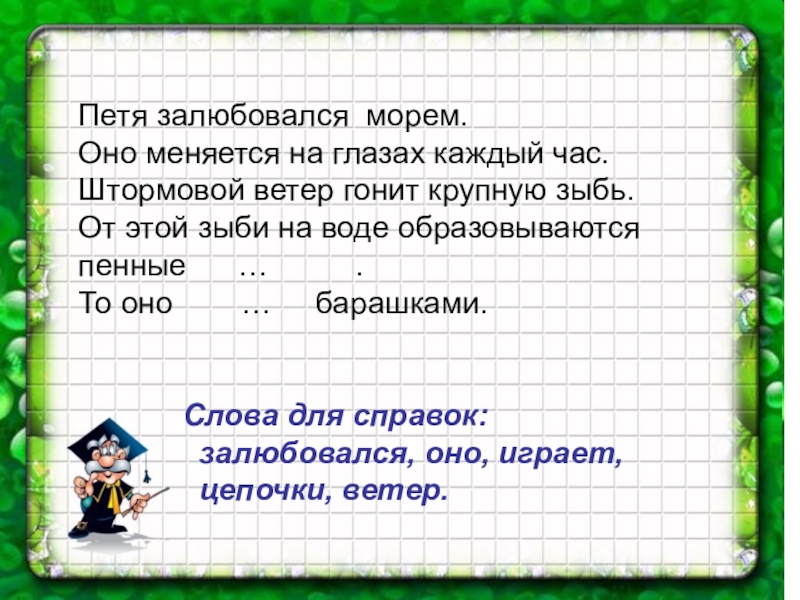 Петя залюбовался морем.
Оно меняется на глазах каждый час.
Штормовой ветер гонит крупную зыбь.
От этой зыби на воде образовываются пенные … .
То оно … барашками.

Слова для справок:
залюбовался, оно, играет, цепочки, ветер.